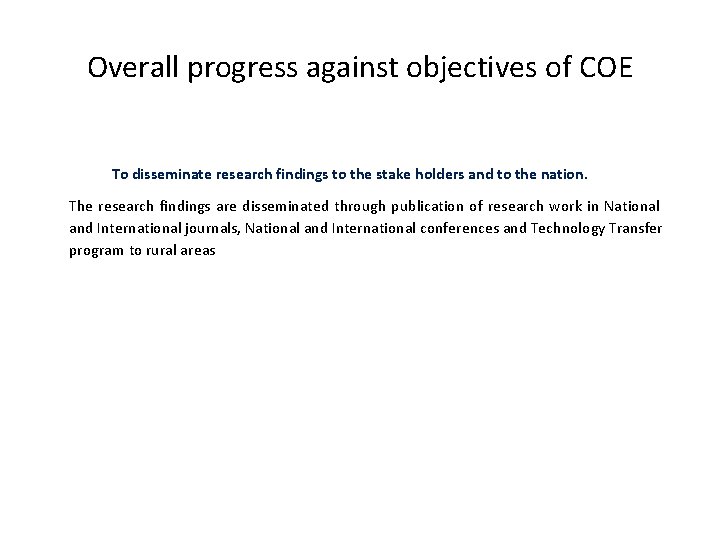 Overall progress against objectives of COE

To disseminate research findings to the stake holders and to the nation.

The research findings are disseminated through publication of research work in National and International journals, National and International conferences and Technology Transfer program to rural areas